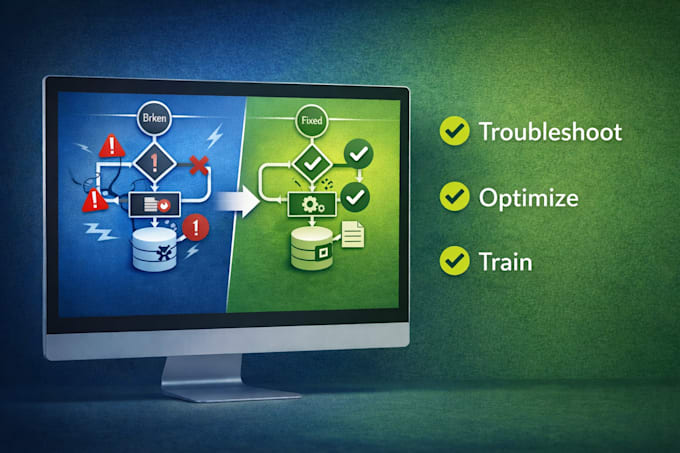 Brken

Fixed

✓ Troubleshoot

✓ Optimize

✓ Train